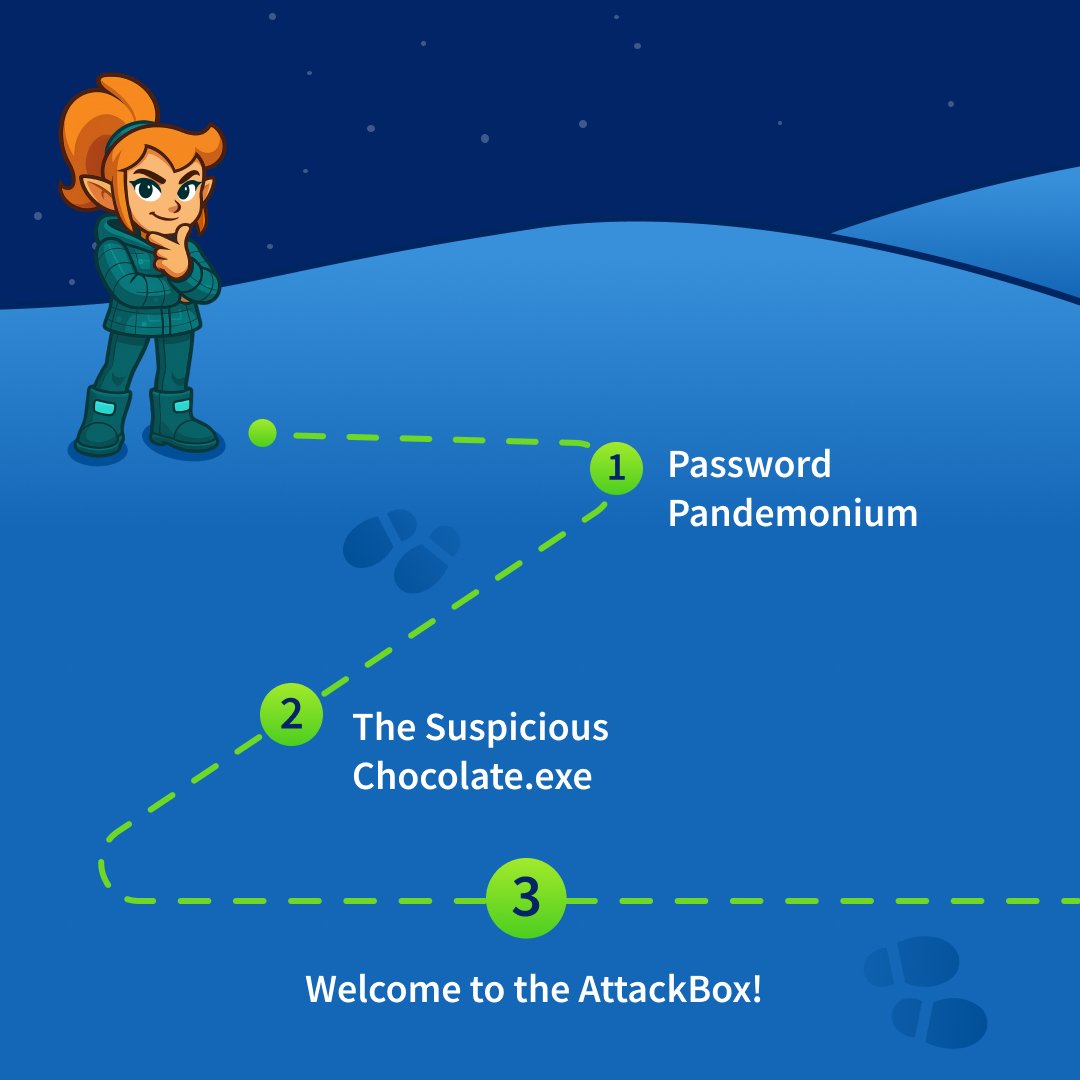 1 Password Pandemonium

2 The Suspicious Chocolate.exe

3

Welcome to the AttackBox!